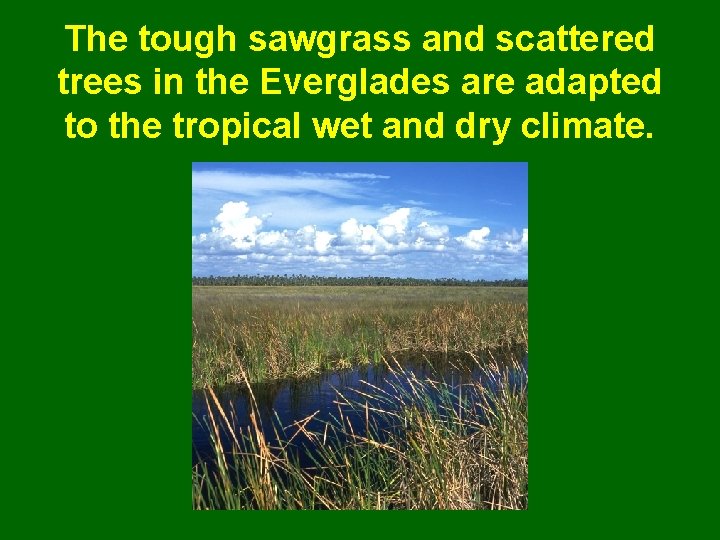 The tough sawgrass and scattered trees in the Everglades are adapted to the tropical wet and dry climate.